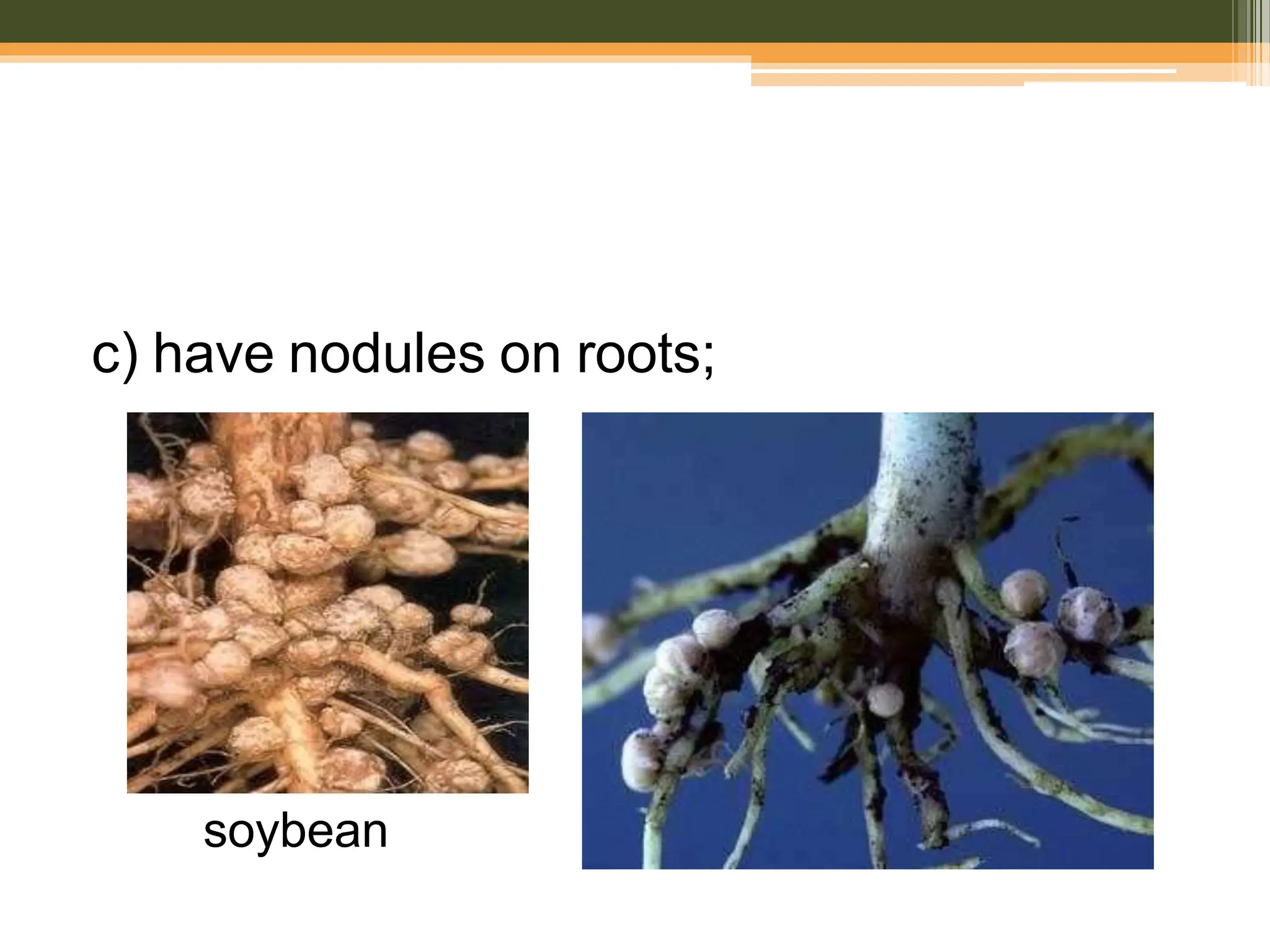 c) have nodules on roots;

soybean